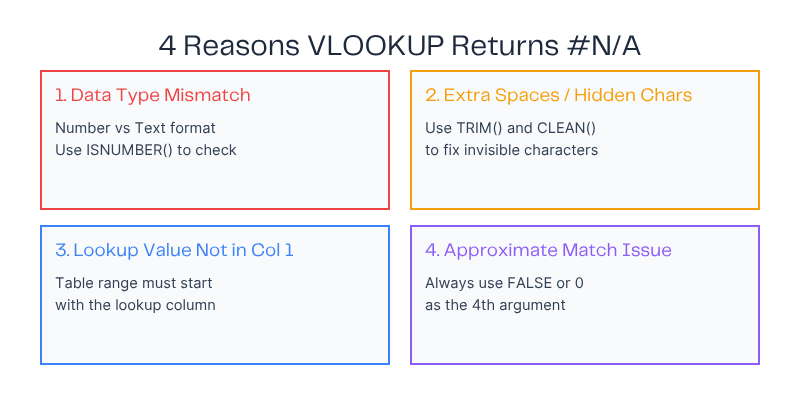 4 Reasons VLOOKUP Returns #N/A

1. Data Type Mismatch

Number vs Text format
Use ISNUMBER() to check

2. Extra Spaces / Hidden Chars

Use TRIM() and CLEAN()
to fix invisible characters

3. Lookup Value Not in Col 1

Table range must start
with the lookup column

4. Approximate Match Issue

Always use FALSE or 0
as the 4th argument